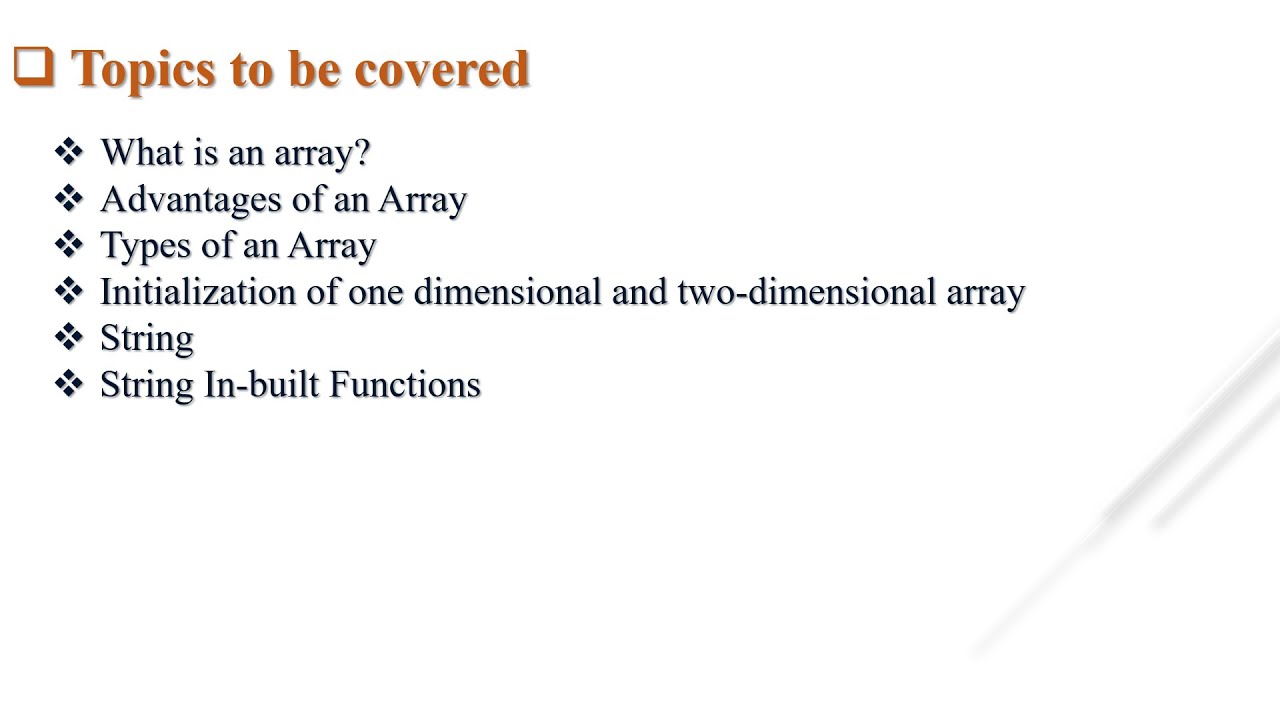 ❑ Topics to be covered

❖ What is an array?
❖ Advantages of an Array
❖ Types of an Array
❖ Initialization of one dimensional and two-dimensional array
❖ String
❖ String In-built Functions